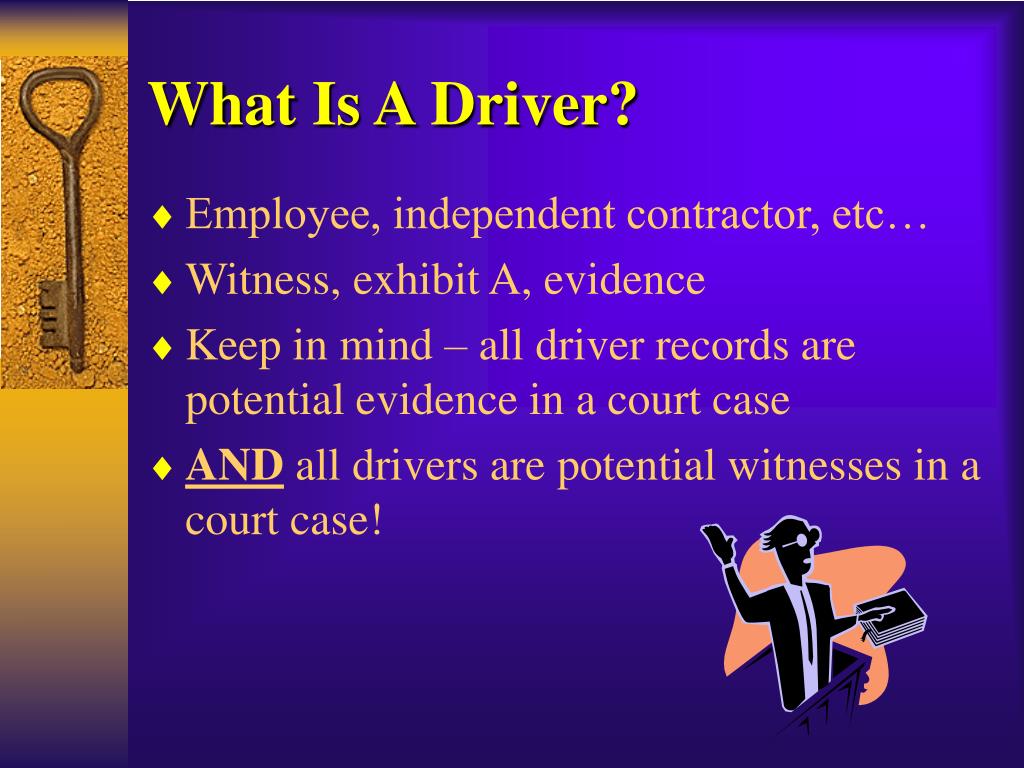 What Is A Driver?

♦ Employee, independent contractor, etc…
♦ Witness, exhibit A, evidence
♦ Keep in mind – all driver records are potential evidence in a court case
♦ AND all drivers are potential witnesses in a court case!